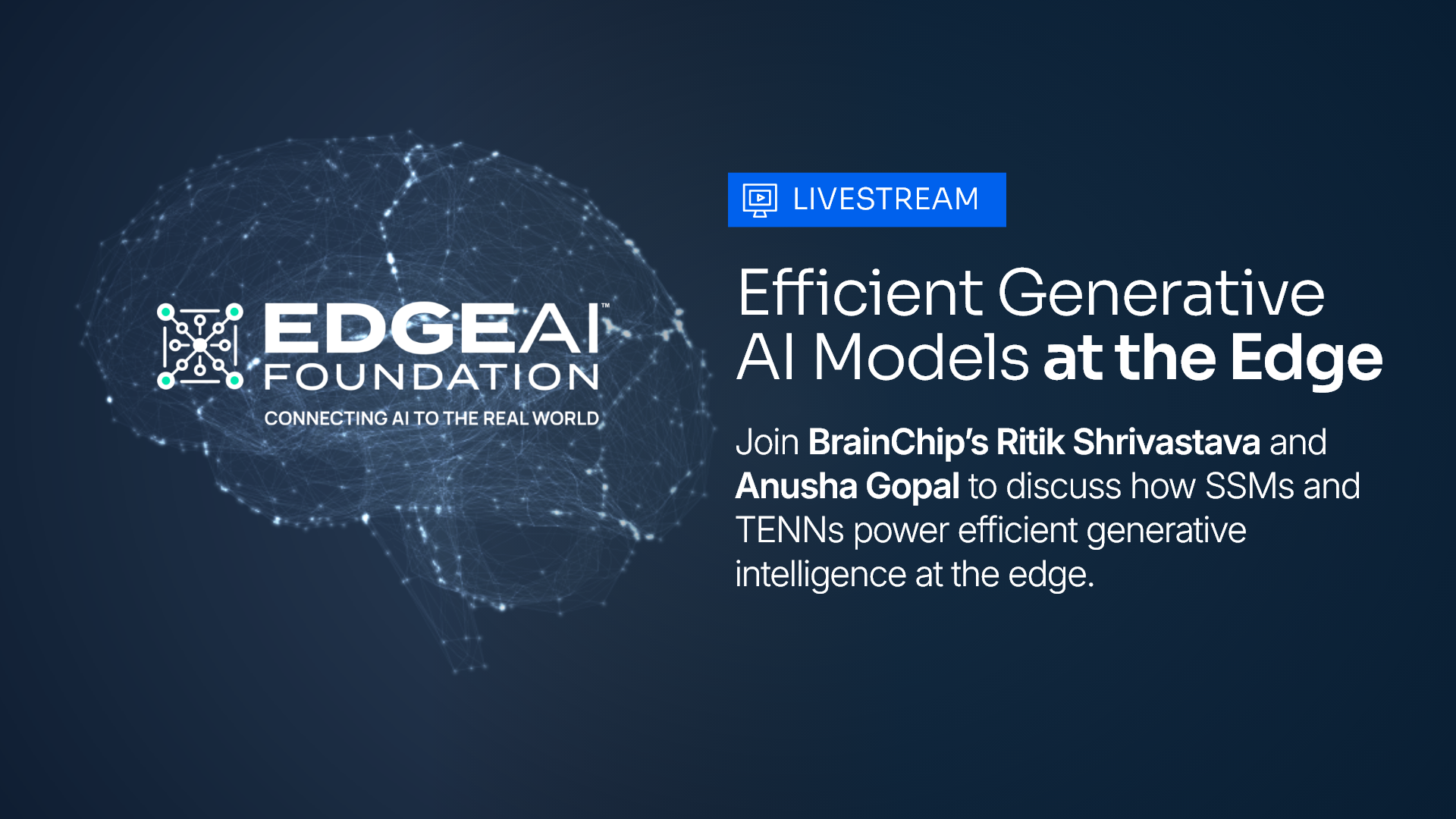 EDGEAI™ FOUNDATION
CONNECTING AI TO THE REAL WORLD

LIVESTREAM

Efficient Generative AI Models at the Edge

Join BrainChip's Ritik Shrivastava and Anusha Gopal to discuss how SSMs and TENNs power efficient generative intelligence at the edge.